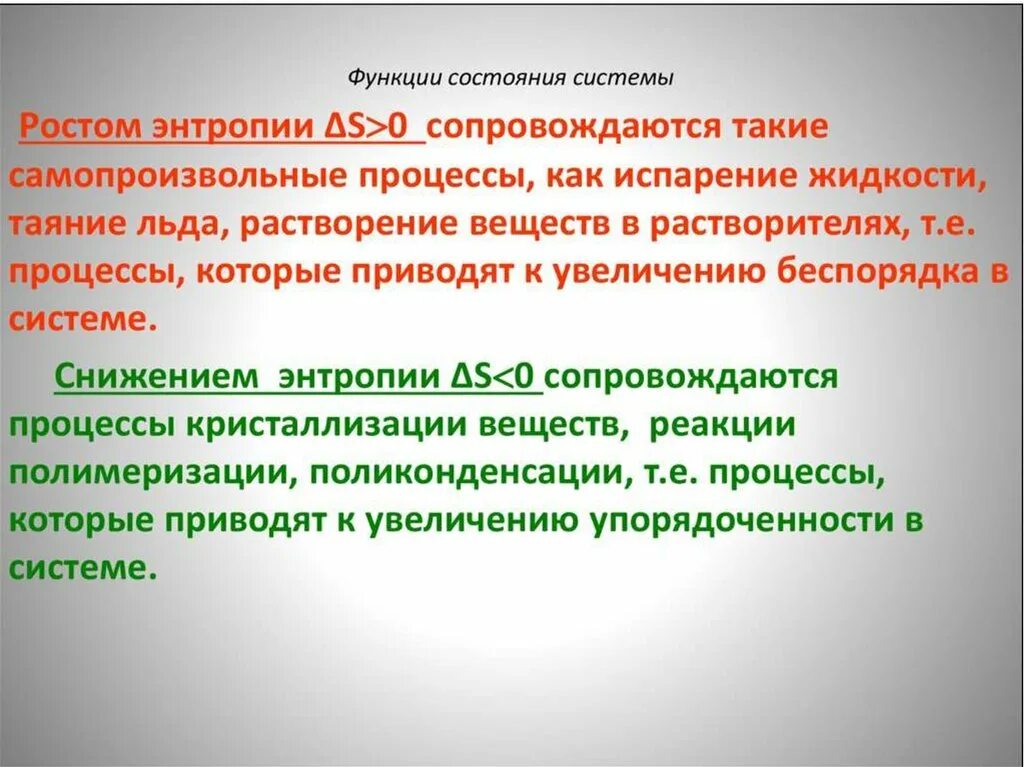 Функции состояния системы

Ростом энтропии $\Delta S>0$ сопровождаются такие самопроизвольные процессы, как испарение жидкости, таяние льда, растворение веществ в растворителях, т.е. процессы, которые приводят к увеличению беспорядка в системе.

Снижением энтропии $\Delta S<0$ сопровождаются процессы кристаллизации веществ, реакции полимеризации, поликонденсации, т.е. процессы, которые приводят к увеличению упорядоченности в системе.